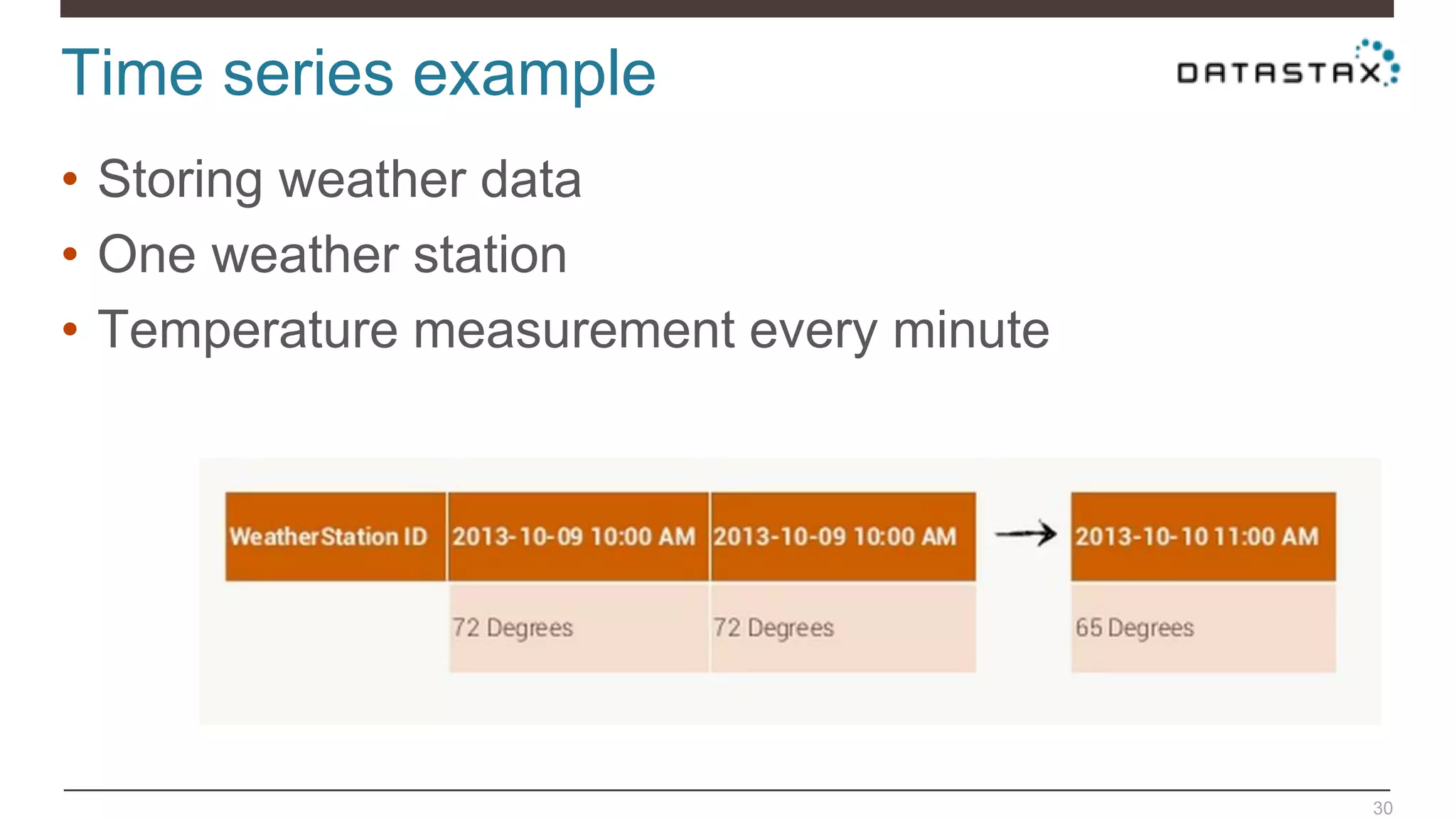 Time series example

DATASTAX

• Storing weather data
• One weather station
• Temperature measurement every minute

| WeatherStation ID | 2013-10-09 10:00 AM | 2013-10-09 10:00 AM | → | 2013-10-10 11:00 AM |
|---|---|---|---|---|
| | 72 Degrees | 72 Degrees | | 65 Degrees |

30